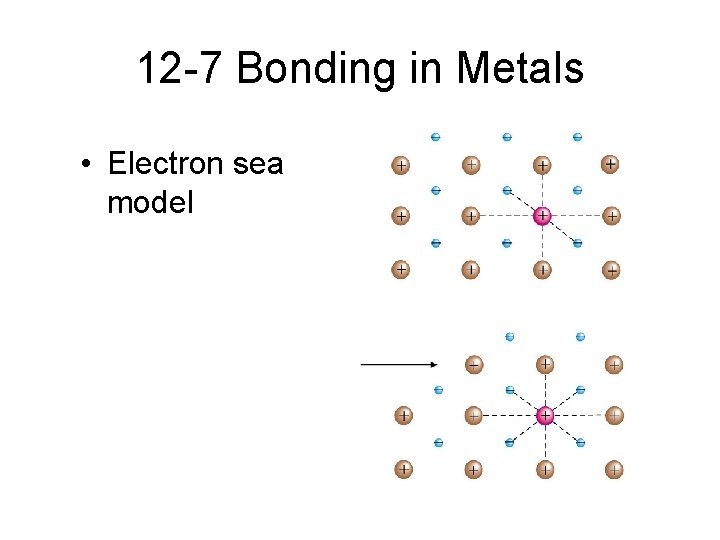 12-7 Bonding in Metals

• Electron sea model